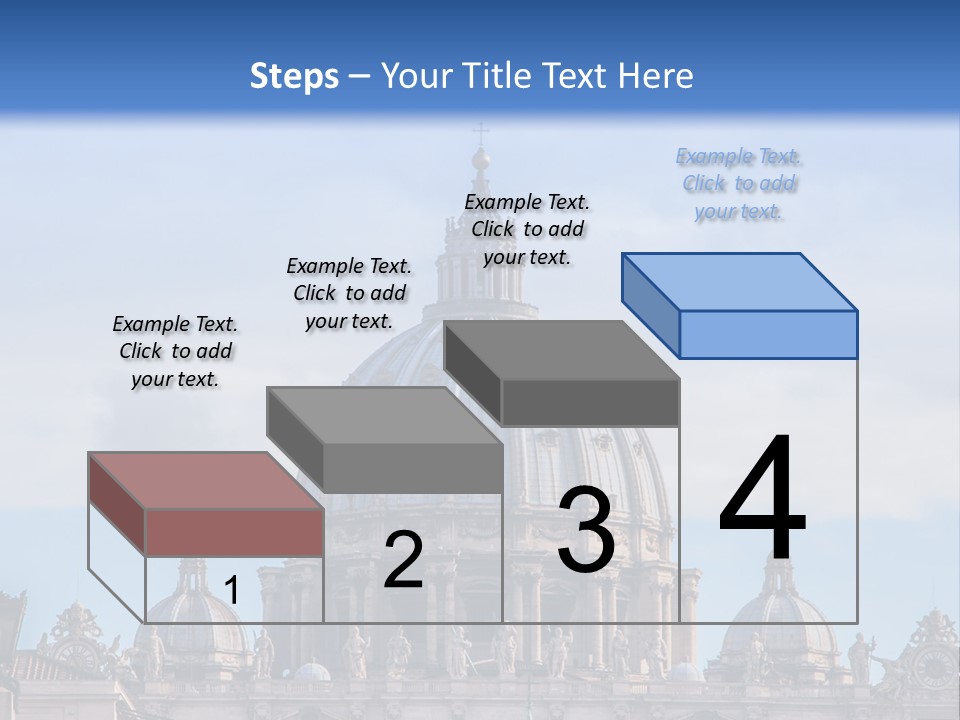 Steps – Your Title Text Here

Example Text. Click to add your text.

Example Text. Click to add your text.

Example Text. Click to add your text.

Example Text. Click to add your text.

1

2

3

4